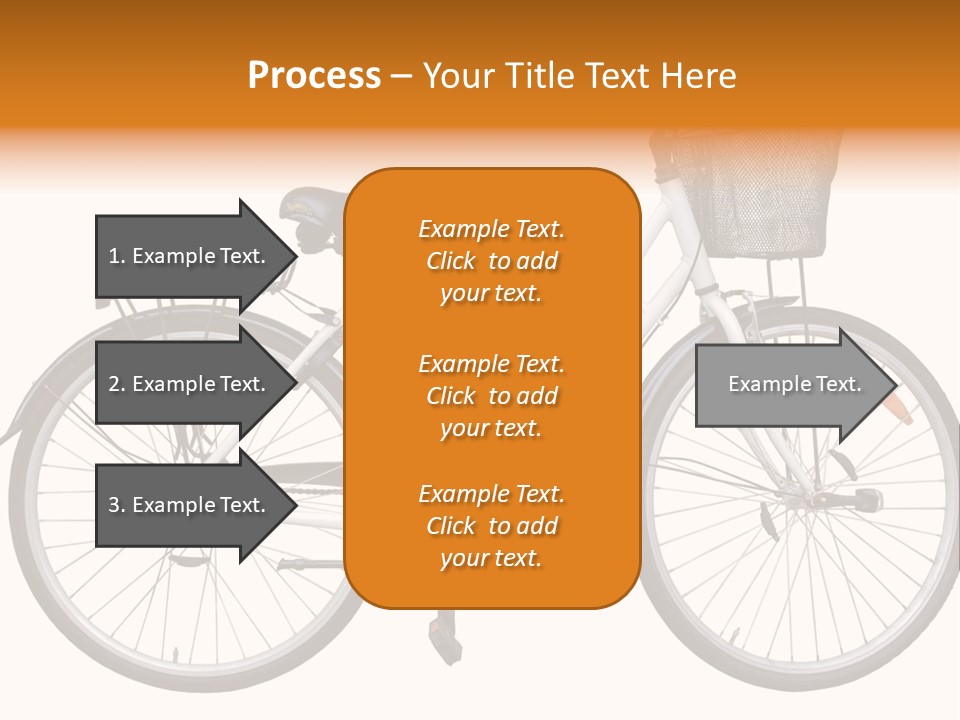 Process – Your Title Text Here

1. Example Text.

2. Example Text.

3. Example Text.

Example Text. Click to add your text.

Example Text. Click to add your text.

Example Text. Click to add your text.

Example Text.